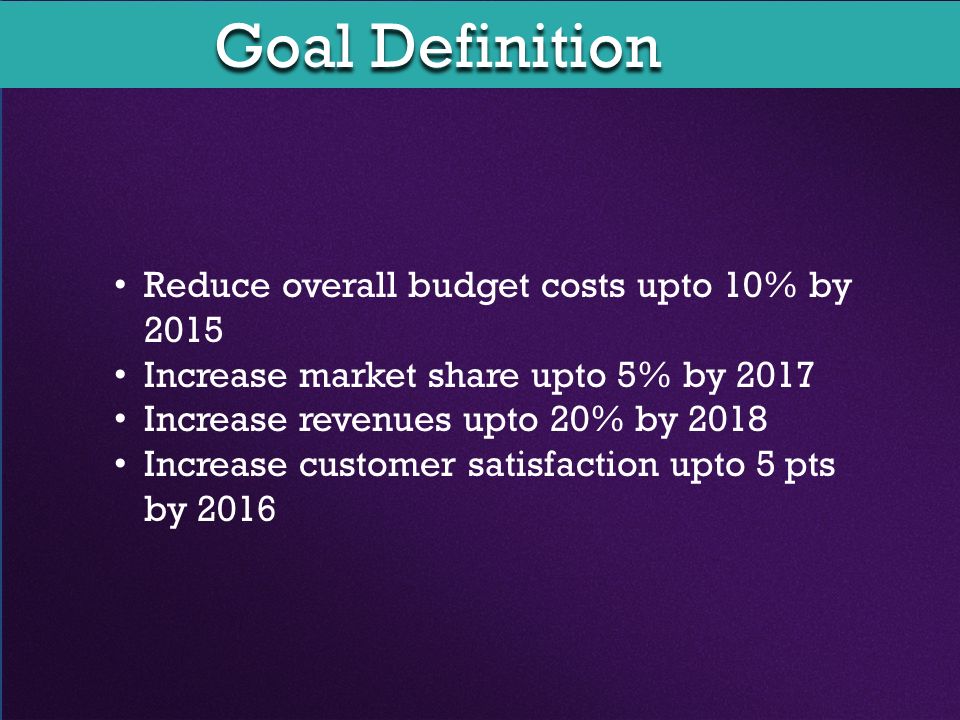 Goal Definition

• Reduce overall budget costs upto 10% by 2015
• Increase market share upto 5% by 2017
• Increase revenues upto 20% by 2018
• Increase customer satisfaction upto 5 pts by 2016